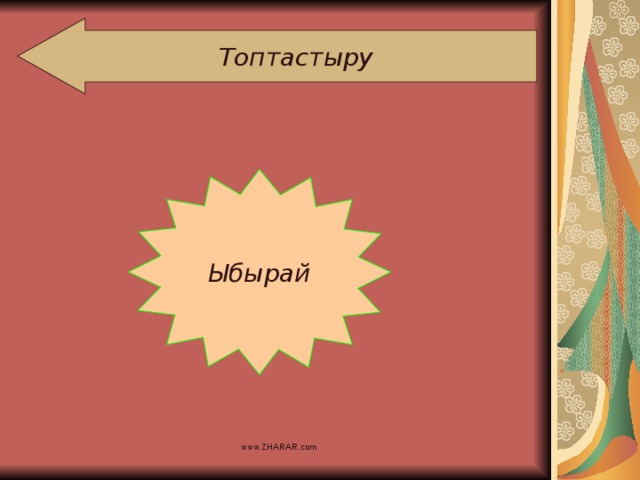 Топтастыру

Ыбырай

www.ZHARAR.com